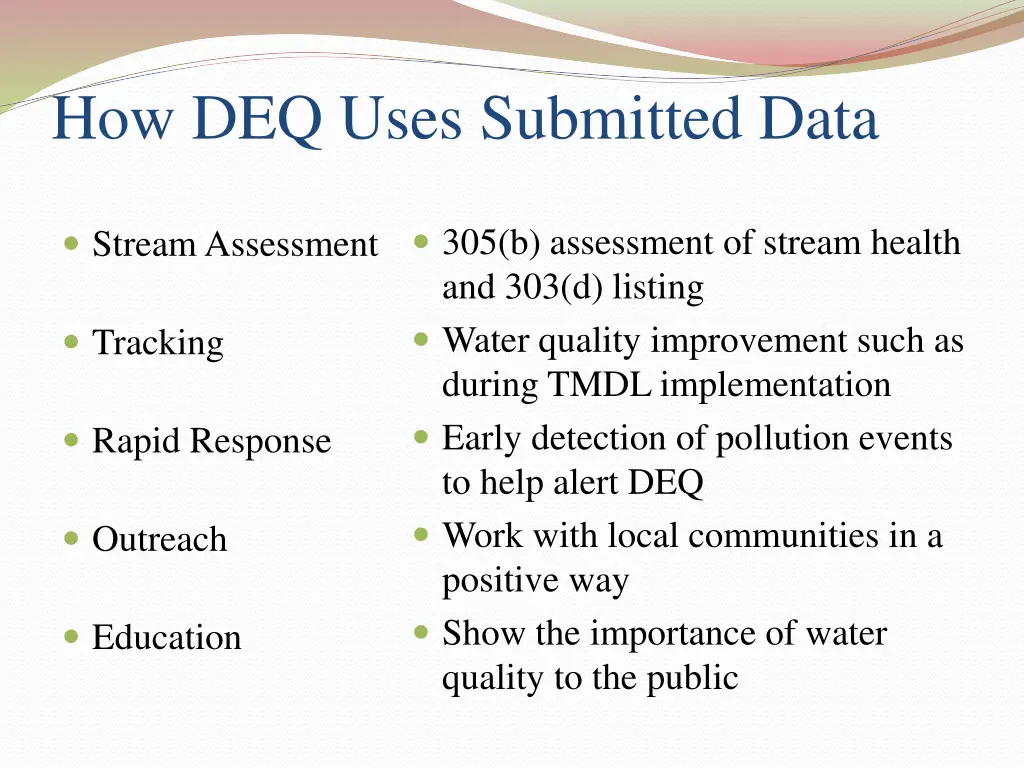 How DEQ Uses Submitted Data

- Stream Assessment
- Tracking
- Rapid Response
- Outreach
- Education

- 305(b) assessment of stream health and 303(d) listing
- Water quality improvement such as during TMDL implementation
- Early detection of pollution events to help alert DEQ
- Work with local communities in a positive way
- Show the importance of water quality to the public